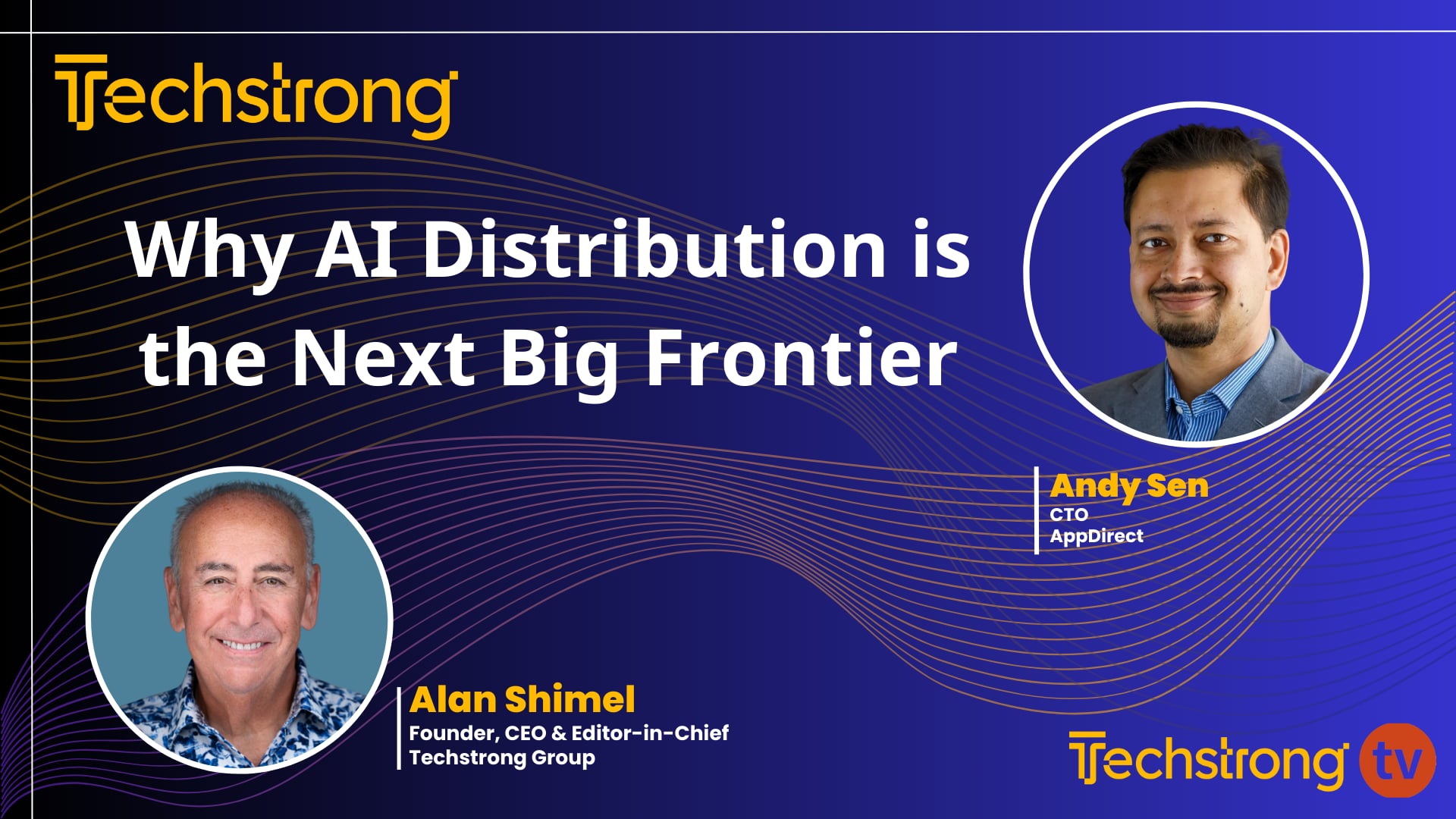 Techstrong

Why AI Distribution is the Next Big Frontier

Andy Sen
CTO
AppDirect

Alan Shimel
Founder, CEO & Editor-in-Chief
Techstrong Group

Techstrong tv